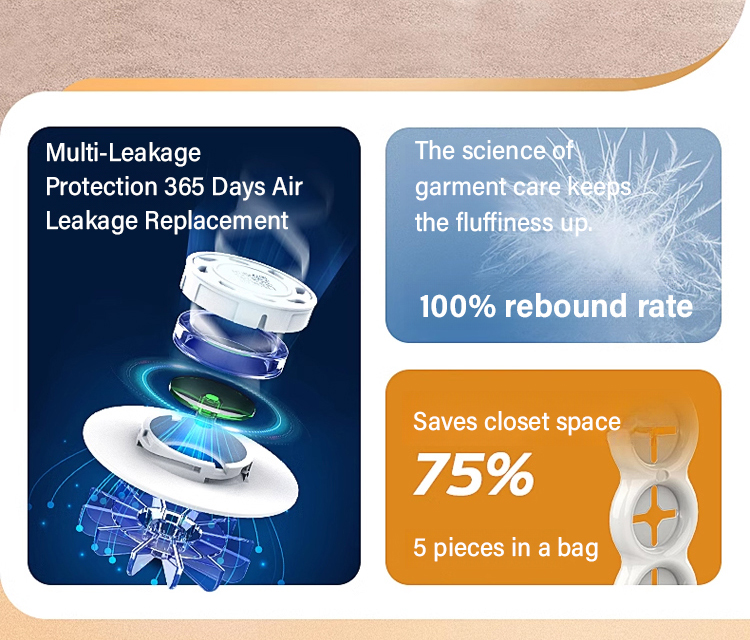 Multi-Leakage Protection 365 Days Air Leakage Replacement

The science of garment care keeps the fluffiness up.

100% rebound rate

Saves closet space

75%

5 pieces in a bag